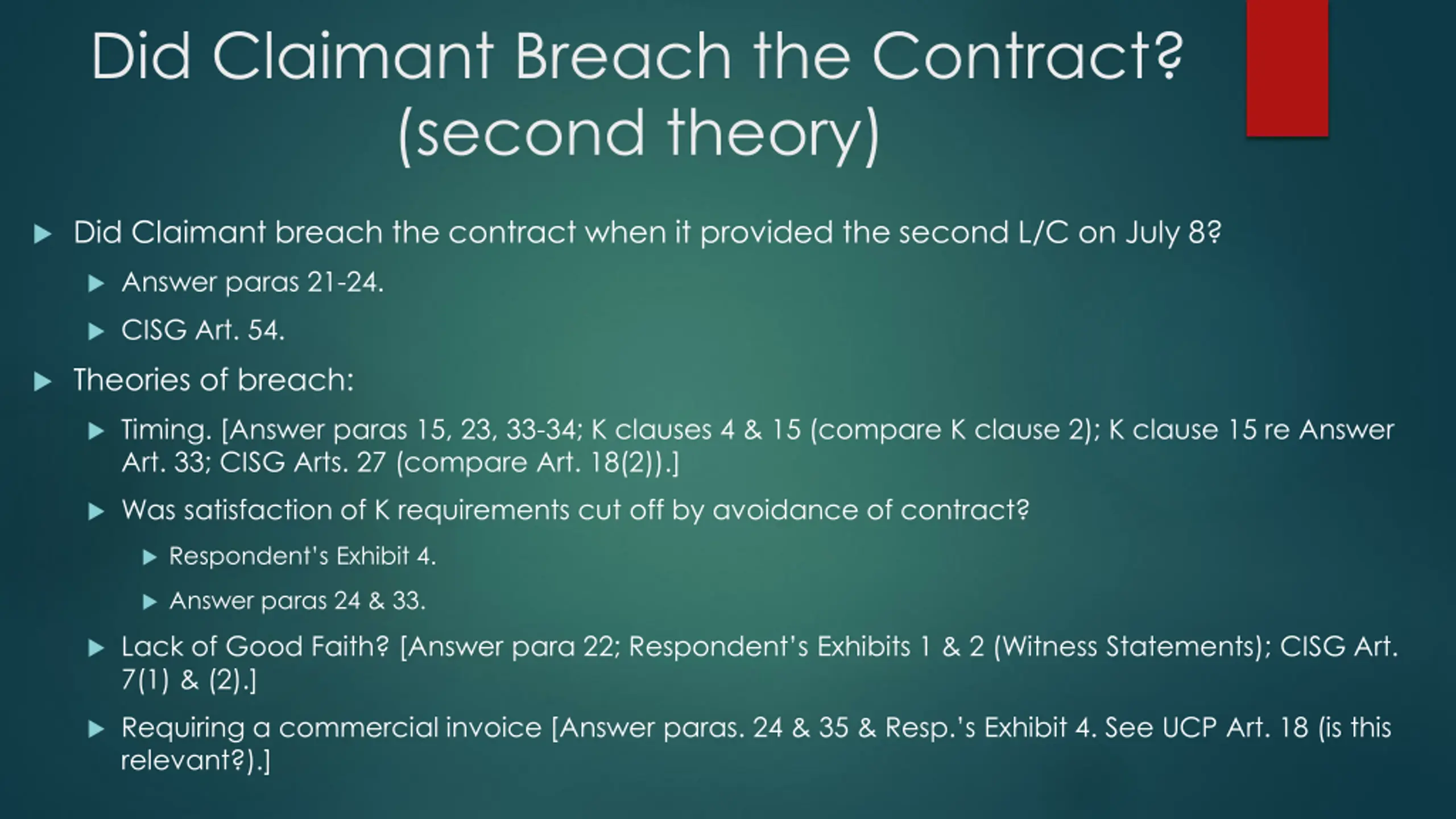 Did Claimant Breach the Contract? (second theory)

Did Claimant breach the contract when it provided the second L/C on July 8?

Answer paras 21-24.

CISG Art. 54.

Theories of breach:

Timing. [Answer paras 15, 23, 33-34; K clauses 4 & 15 (compare K clause 2); K clause 15 re Answer Art. 33; CISG Arts. 27 (compare Art. 18(2)).]

Was satisfaction of K requirements cut off by avoidance of contract?

Respondent's Exhibit 4.

Answer paras 24 & 33.

Lack of Good Faith? [Answer para 22; Respondent's Exhibits 1 & 2 (Witness Statements); CISG Art. 7(1) & (2).]

Requiring a commercial invoice [Answer paras. 24 & 35 & Resp.'s Exhibit 4. See UCP Art. 18 (is this relevant?).]